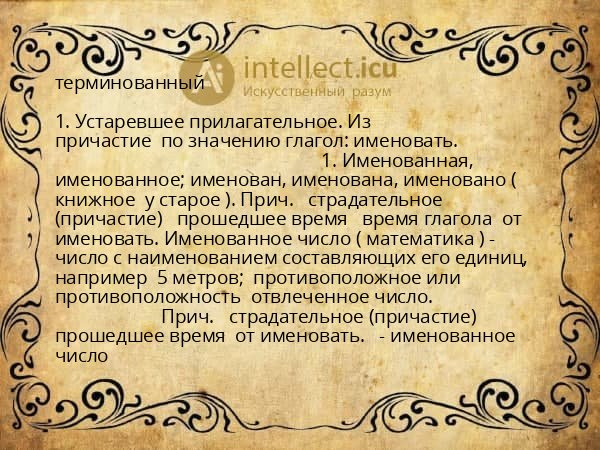 intellect.icu
Искусственный разум

терминованный

1. Устаревшее прилагательное. Из причастие по значению глагол: именовать.

1. Именованная, именованное; именован, именована, именовано ( книжное у старое ). Прич. страдательное (причастие) прошедшее время время глагола от именовать. Именованное число ( математика ) - число с наименованием составляющих его единиц, например 5 метров; противоположное или противоположность отвлеченное число.

Прич. страдательное (причастие) прошедшее время от именовать. - именованное число